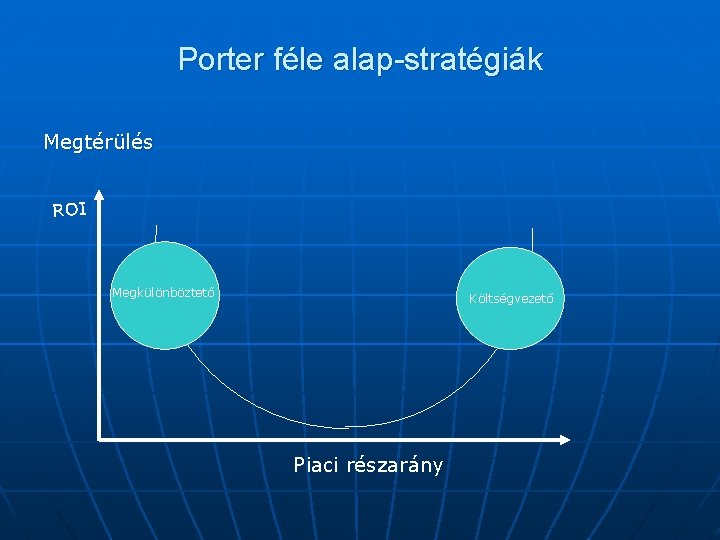 Porter féle alap-stratégiák

Megtérülés

ROI

Megkülönböztető

Költségvezető

Piaci részarány